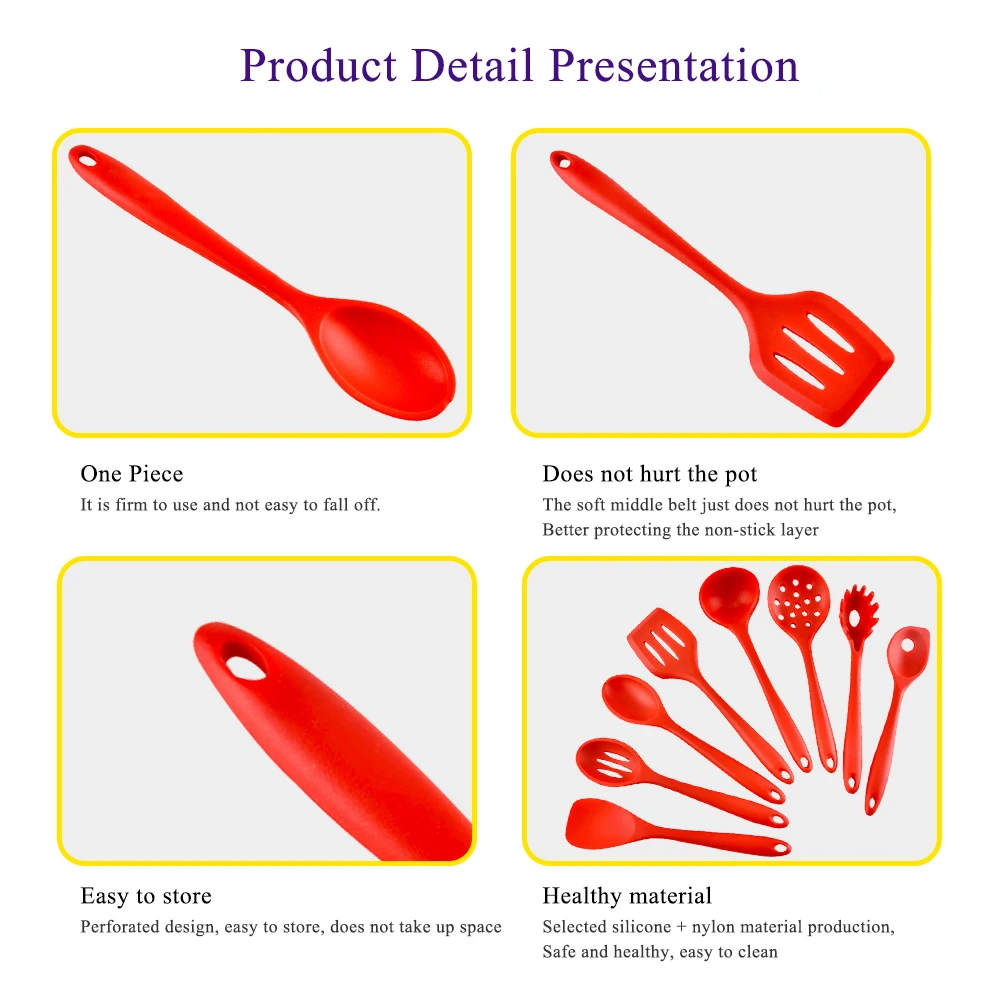 Product Detail Presentation

One Piece
It is firm to use and not easy to fall off.

Does not hurt the pot
The soft middle belt just does not hurt the pot,
Better protecting the non-stick layer

Easy to store
Perforated design, easy to store, does not take up space

Healthy material
Selected silicone + nylon material production,
Safe and healthy, easy to clean